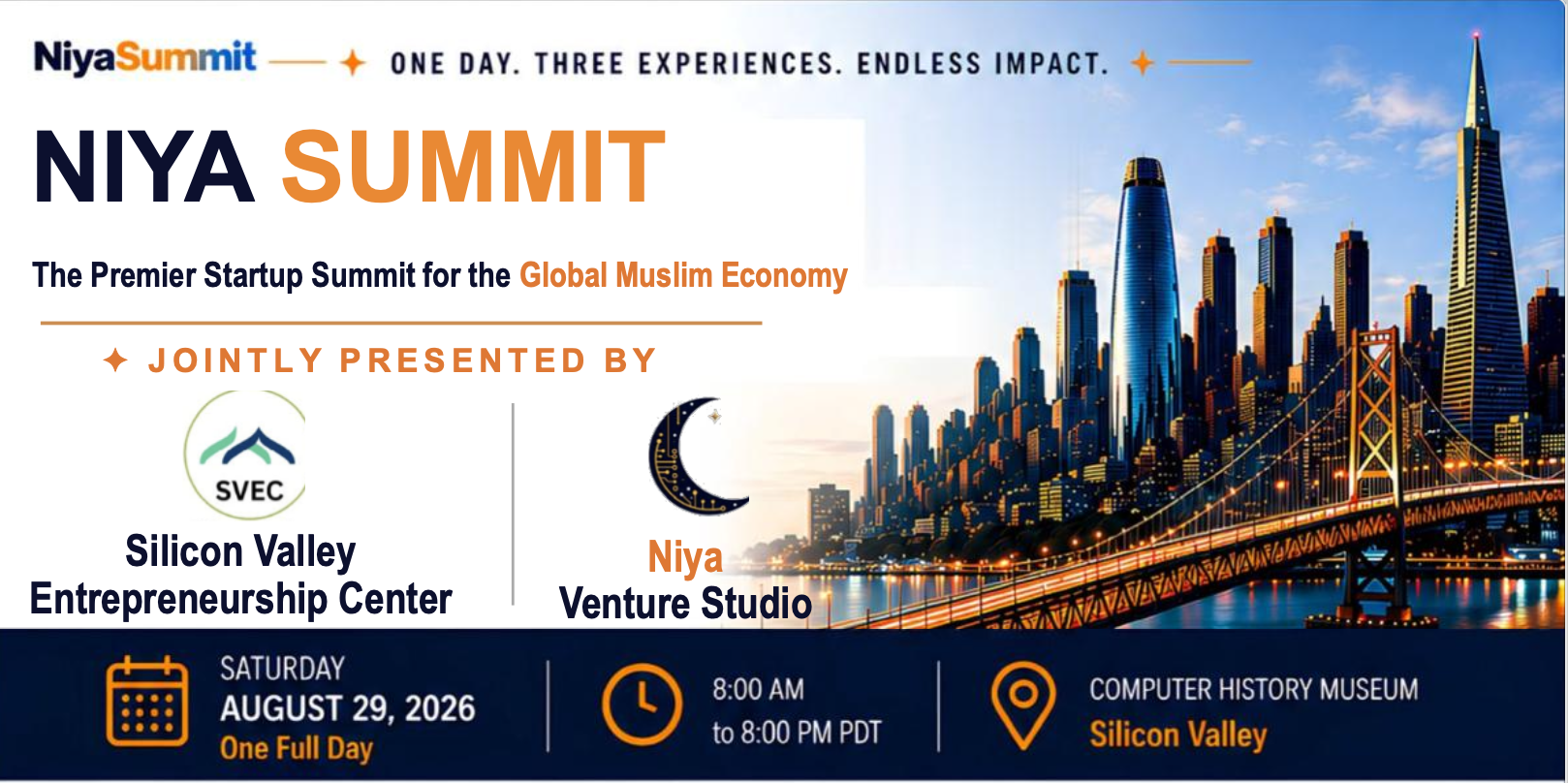 NiyaSummit ONE DAY. THREE EXPERIENCES. ENDLESS IMPACT.

NIYA SUMMIT

The Premier Startup Summit for the Global Muslim Economy

JOINTLY PRESENTED BY

SVEC

Silicon Valley Entrepreneurship Center

Niya Venture Studio

SATURDAY
AUGUST 29, 2026
One Full Day

8:00 AM
to 8:00 PM PDT

COMPUTER HISTORY MUSEUM
Silicon Valley